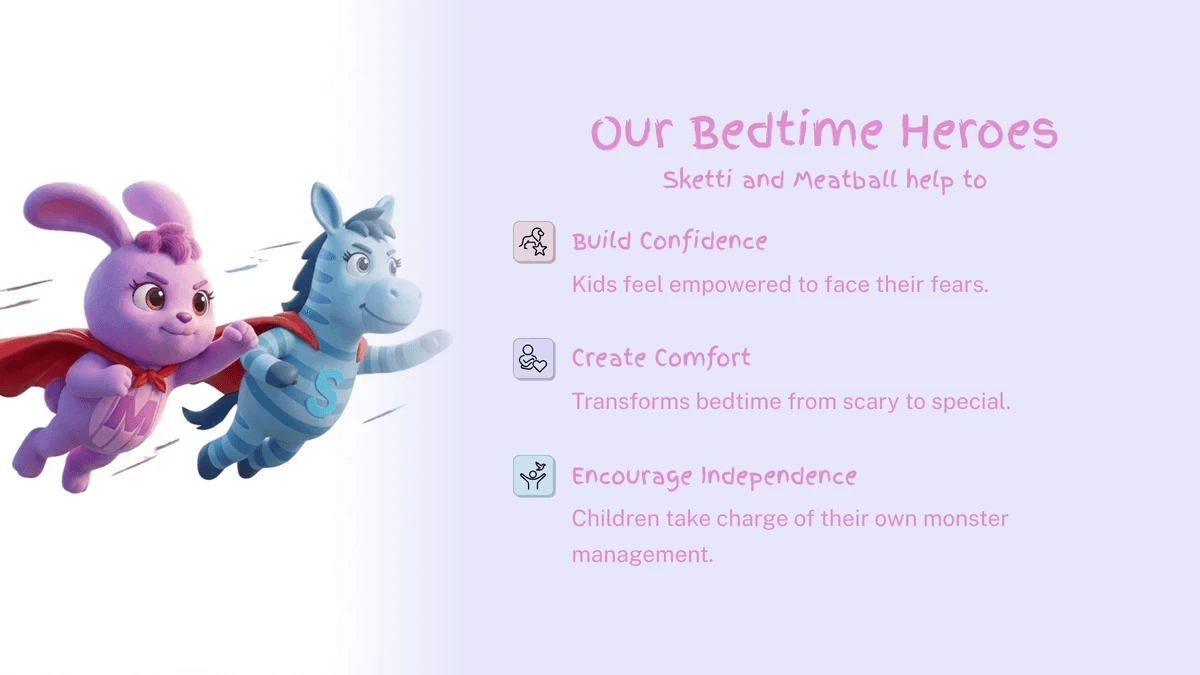 M

S

Our Bedtime Heroes

Sketti and Meatball help to

Build Confidence

Kids feel empowered to face their fears.

Create Comfort

Transforms bedtime from scary to special.

Encourage Independence

Children take charge of their own monster management.